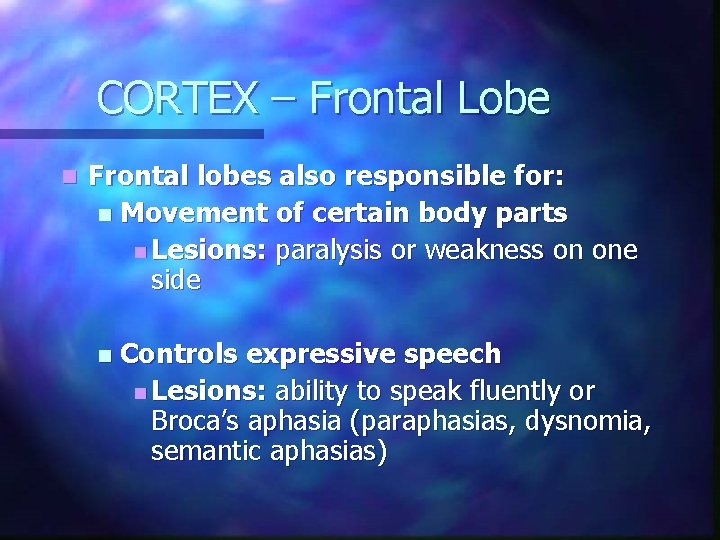 CORTEX – Frontal Lobe

Frontal lobes also responsible for:

Movement of certain body parts

Lesions: paralysis or weakness on one side

Controls expressive speech

Lesions: ability to speak fluently or Broca's aphasia (paraphasias, dysnomia, semantic aphasias)